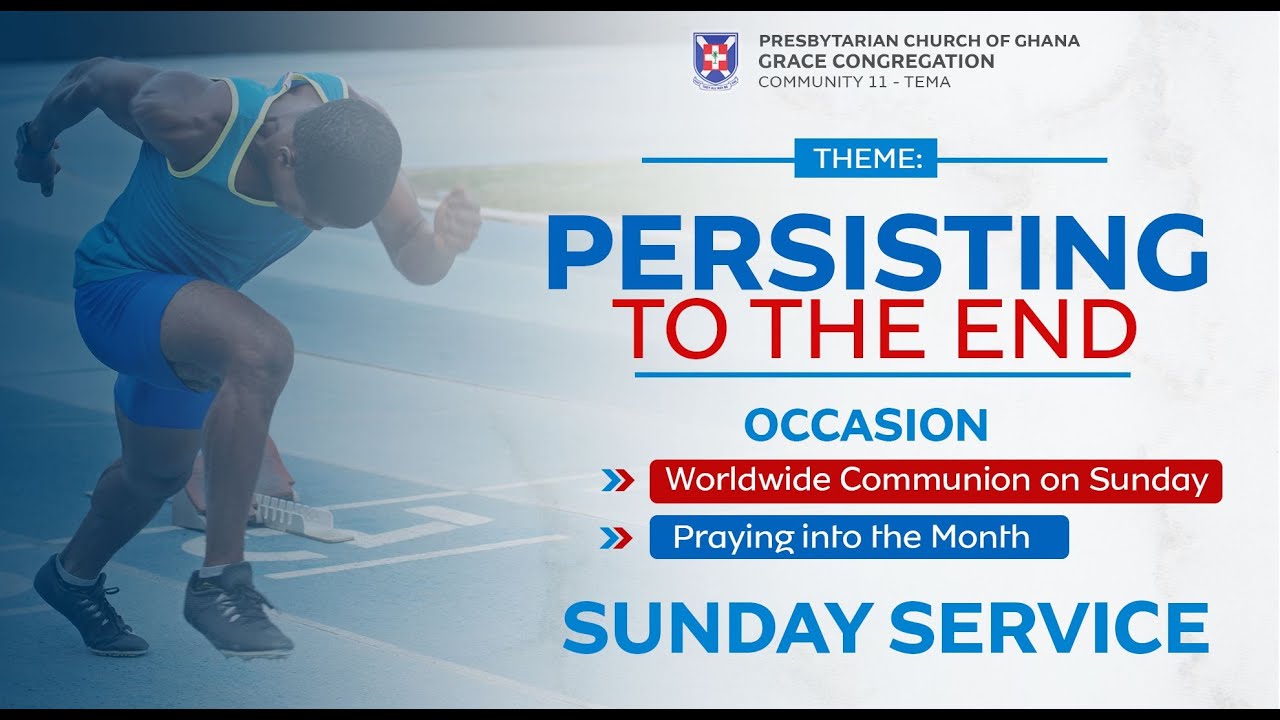 PRESBYTARIAN CHURCH OF GHANA
GRACE CONGREGATION
COMMUNITY 11 - TEMA

THEME:

PERSISTING
TO THE END

OCCASION

Worldwide Communion on Sunday

Praying into the Month

SUNDAY SERVICE